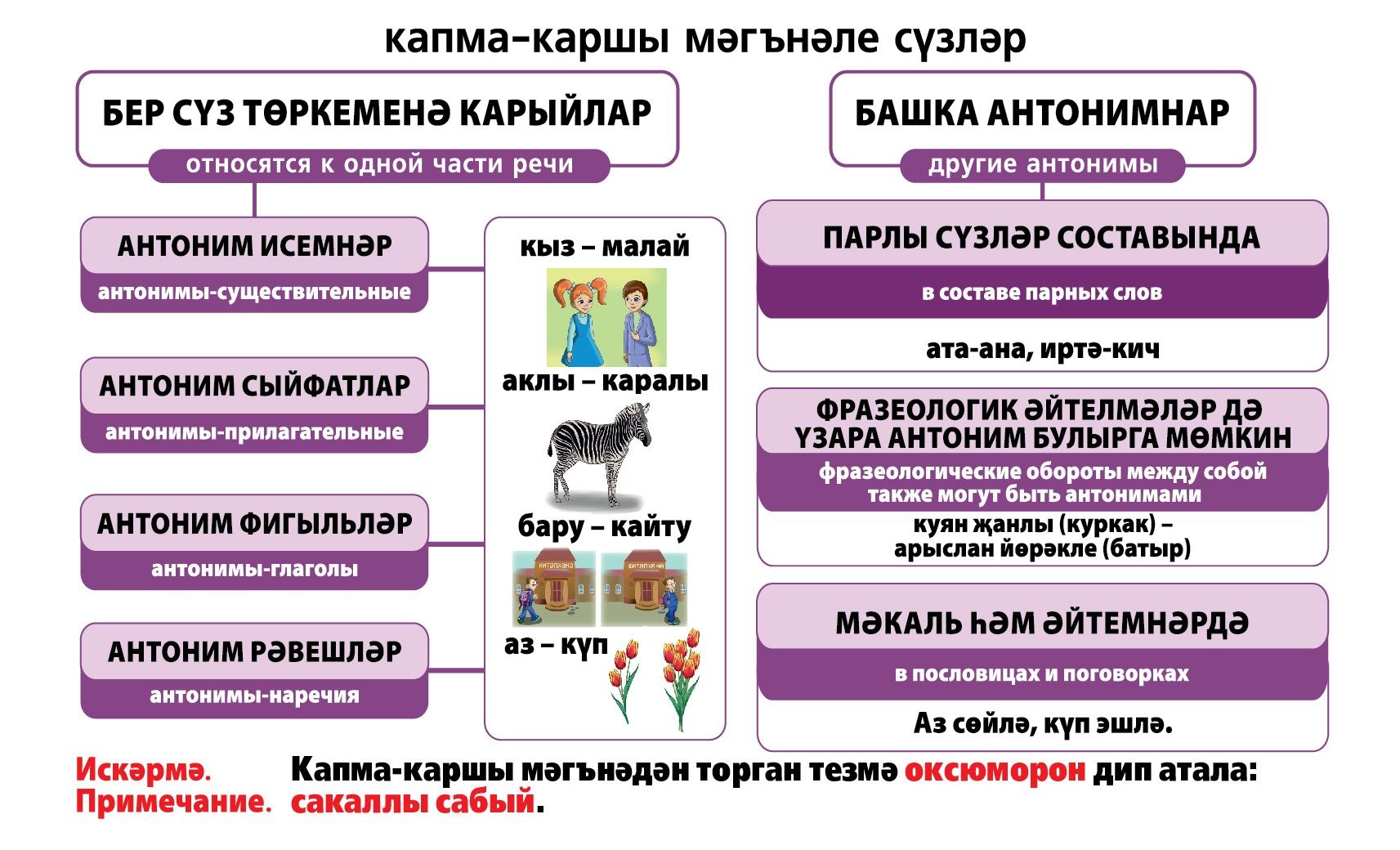 капма-каршы мәгънәле сүзләр

БЕР СҮЗ ТӨРКЕМЕНӘ КАРЫЙЛАР
относятся к одной части речи

АНТОНИМ ИСЕМНӘР
антонимы-существительные

АНТОНИМ СЫЙФАТЛАР
антонимы-прилагательные

АНТОНИМ ФИГЫЛЬЛӘР
антонимы-глаголы

АНТОНИМ РӘВЕШЛӘР
антонимы-наречия

кыз – малай

аклы – каралы

бару – кайту

китапханә

китапханә

аз – күп

БАШКА АНТОНИМНАР
другие антонимы

ПАРЛЫ СҮЗЛӘР СОСТАВЫНДА
в составе парных слов
ата-ана, иртә-кич

ФРАЗЕОЛОГИК ӘЙТЕЛМӘЛӘР ДӘ ҮЗАРА АНТОНИМ БУЛЫРГА МӨМКИН
фразеологические обороты между собой также могут быть антонимами
куян җанлы (куркак) – арыслан йөрәкле (батыр)

МӘКАЛЬ ҺӘМ ӘЙТЕМНӘРДӘ
в пословицах и поговорках
Аз сөйлә, күп эшлә.

Искәрмә.
Примечание.
Капма-каршы мәгънәдән торган тезмә оксюморон дип атала: сакаллы сабый.